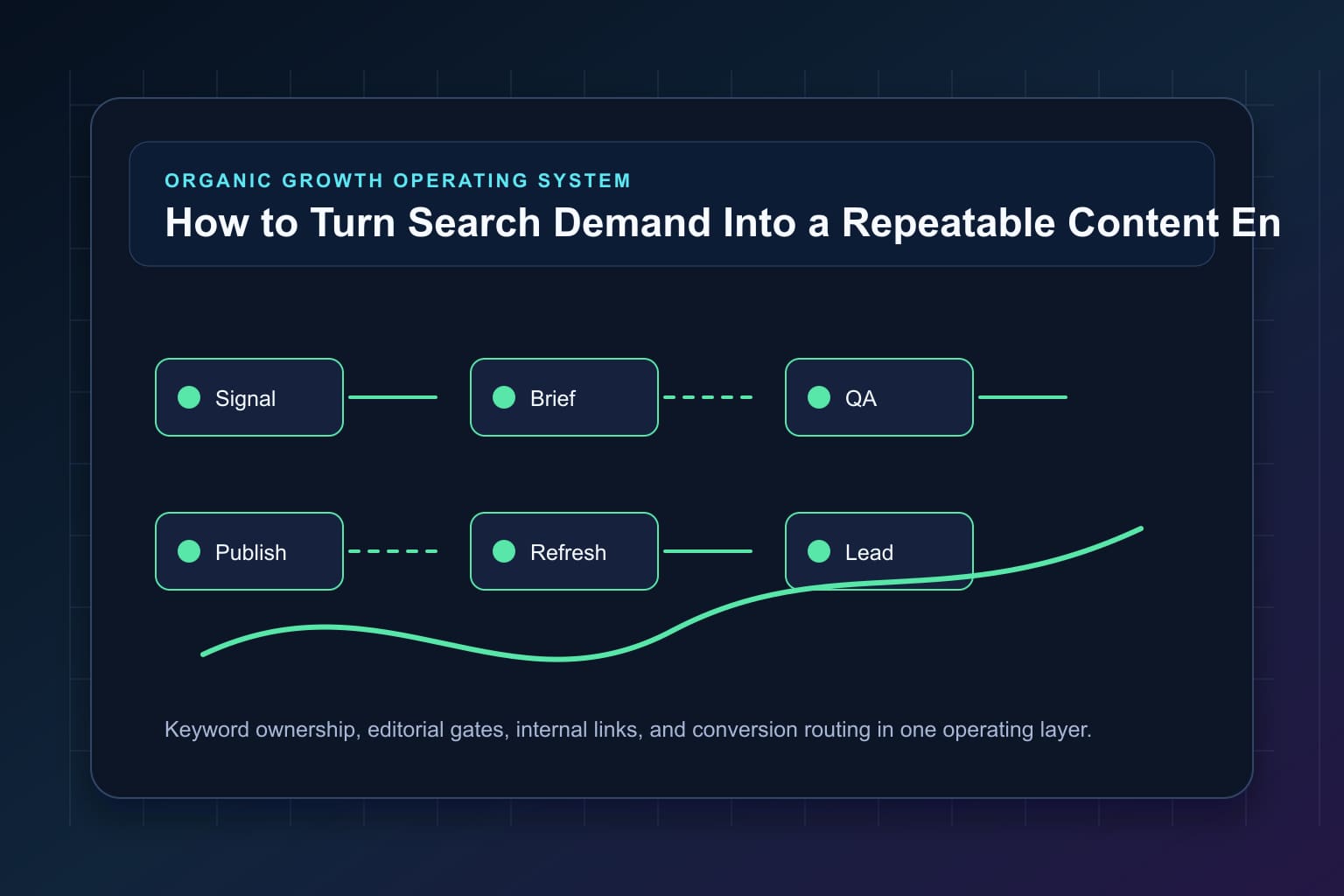 ORGANIC GROWTH OPERATING SYSTEM
How to Turn Search Demand Into a Repeatable Content En

Signal
Brief
QA
Publish
Refresh
Lead

Keyword ownership, editorial gates, internal links, and conversion routing in one operating layer.